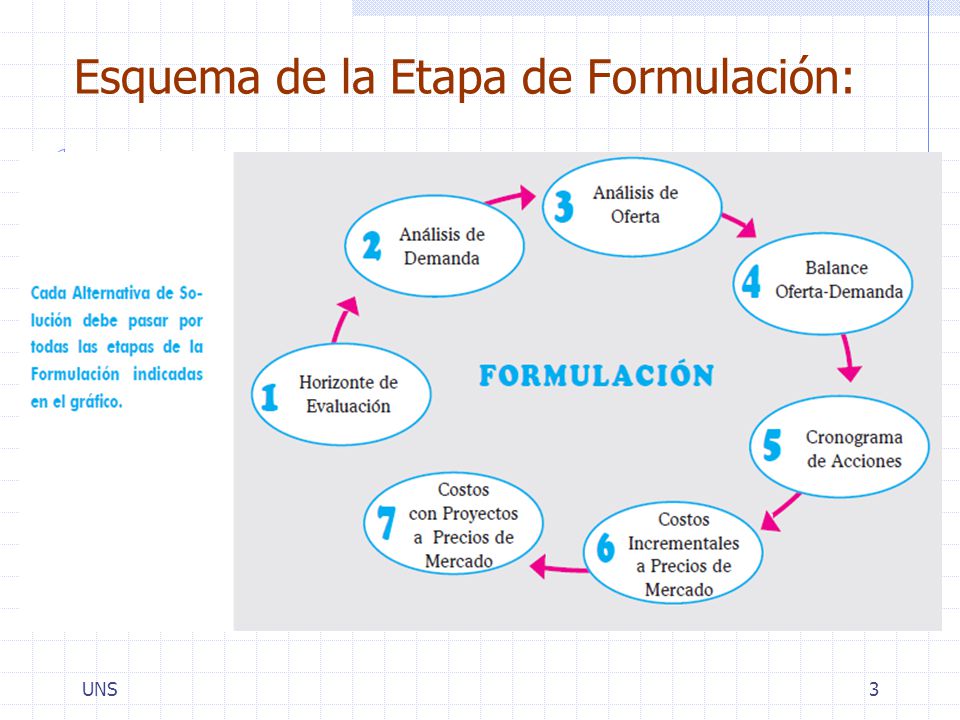 Esquema de la Etapa de Formulación:

Cada Alternativa de Solución debe pasar por todas las etapas de la Formulación indicadas en el gráfico.

FORMULACIÓN

1 Horizonte de Evaluación

2 Análisis de Demanda

3 Análisis de Oferta

4 Balance Oferta-Demanda

5 Cronograma de Acciones

6 Costos Incrementales a Precios de Mercado

7 Costos con Proyectos a Precios de Mercado

UNS

3